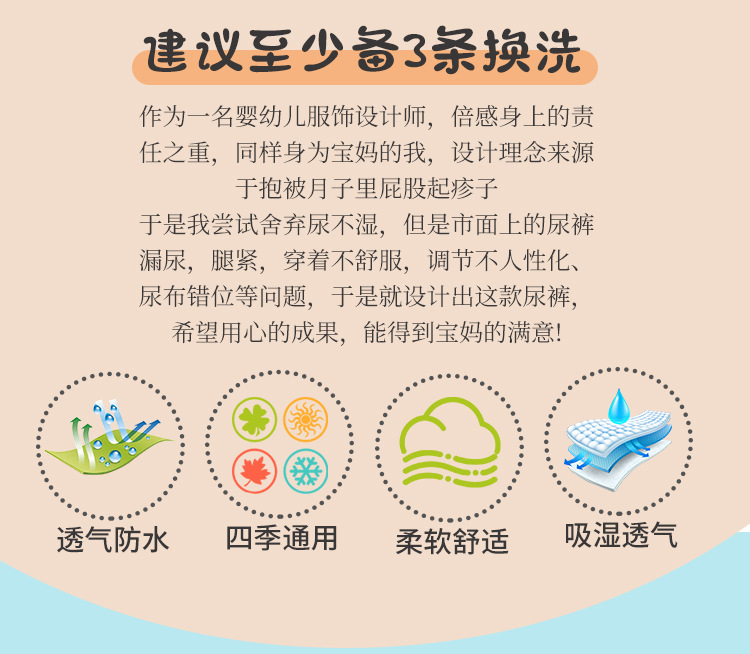 建议至少备3条换洗

作为一名婴幼儿服饰设计师，倍感身上的责任之重，同样身为宝妈的我，设计理念来源于抱被月子里屁股起疹子

于是我尝试舍弃尿不湿，但是市面上的尿裤漏尿，腿紧，穿着不舒服，调节不人性化、尿布错位等问题，于是就设计出这款尿裤，希望用心的成果，能得到宝妈的满意！

透气防水

四季通用

柔软舒适

吸湿透气